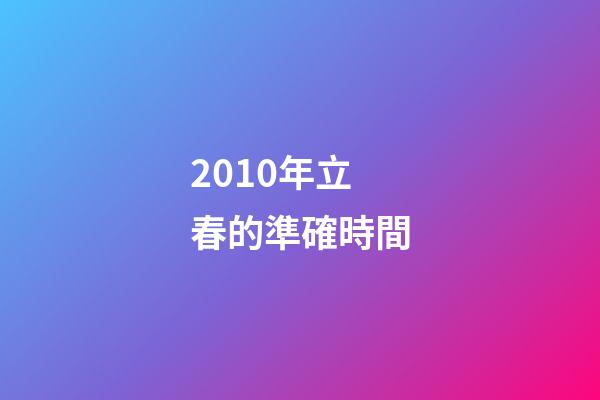 2010年立春的準確時間